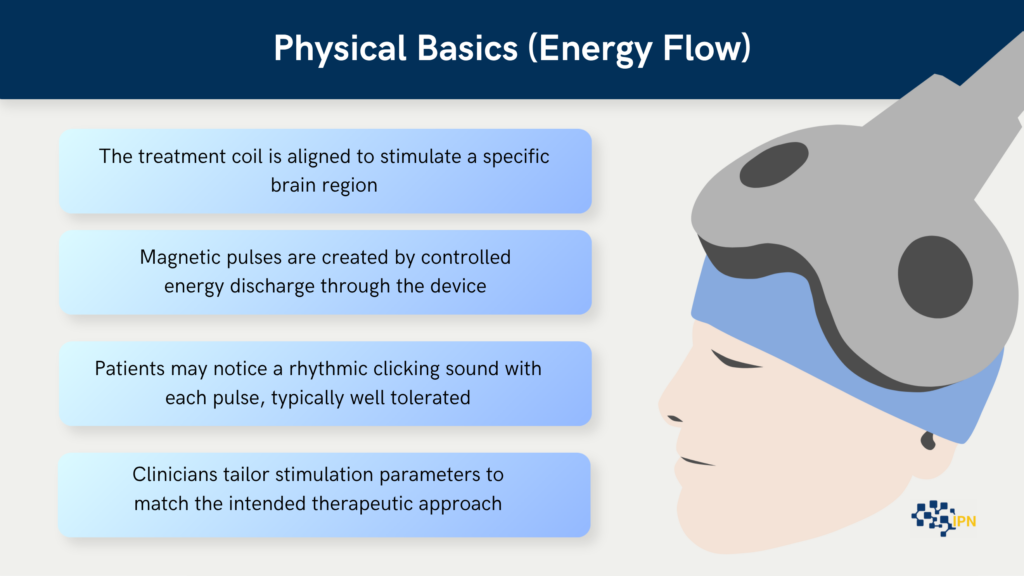 Physical Basics (Energy Flow)

The treatment coil is aligned to stimulate a specific brain region

Magnetic pulses are created by controlled energy discharge through the device

Patients may notice a rhythmic clicking sound with each pulse, typically well tolerated

Clinicians tailor stimulation parameters to match the intended therapeutic approach

IPN